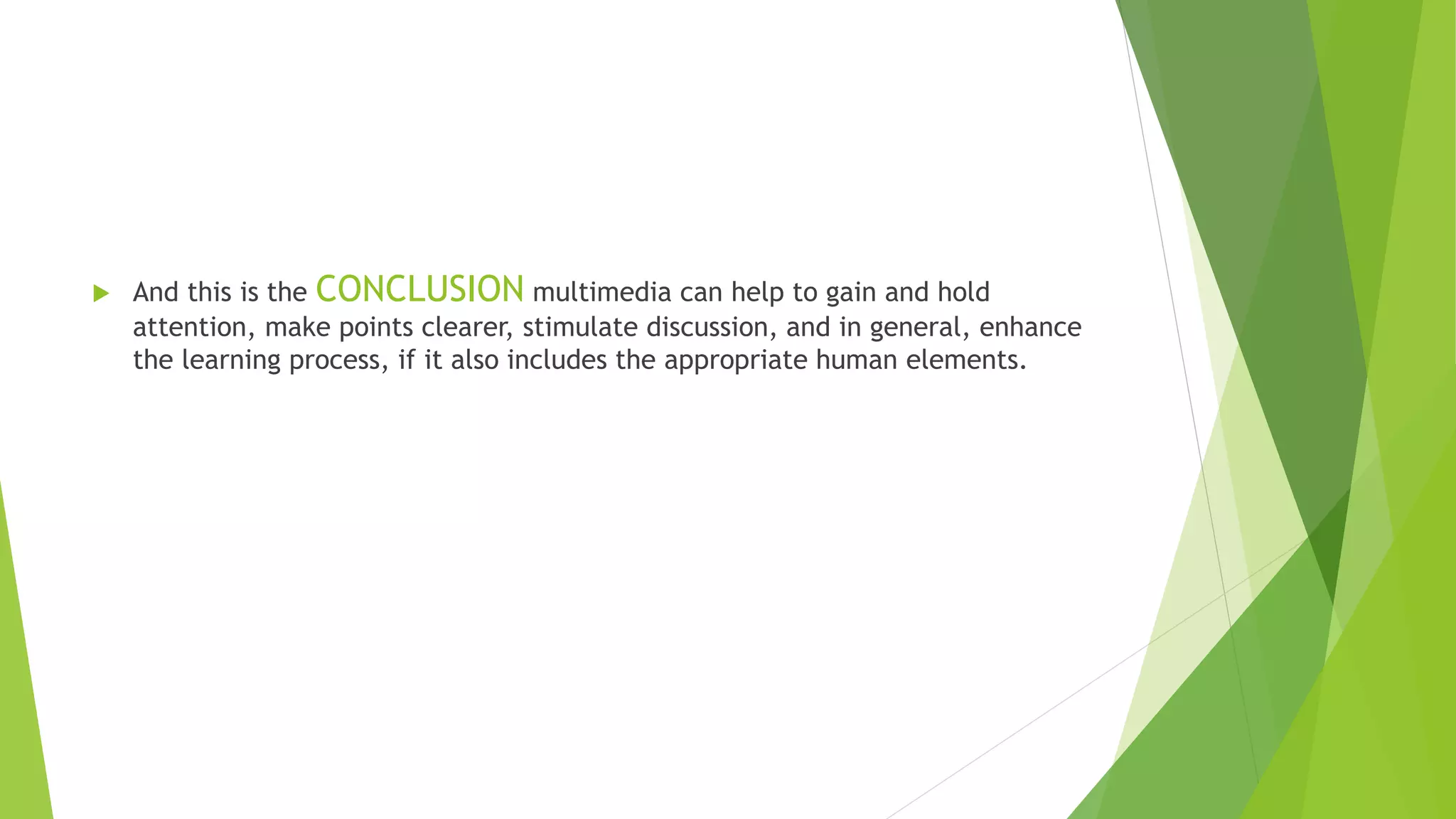 And this is the CONCLUSION multimedia can help to gain and hold attention, make points clearer, stimulate discussion, and in general, enhance the learning process, if it also includes the appropriate human elements.